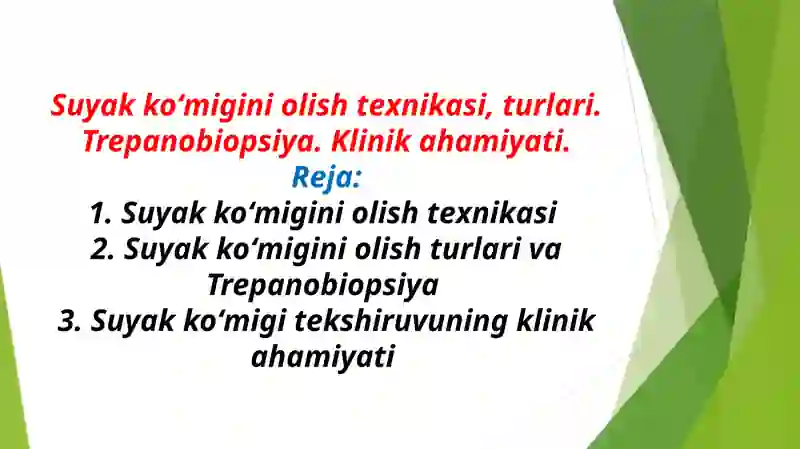 Suyak ko‘migini olish texnikasi, turlari. Trepanobiopsiya. Klinik ahamiyati.

Reja:

1. Suyak ko‘migini olish texnikasi
2. Suyak ko‘migini olish turlari va Trepanobiopsiya
3. Suyak ko‘migi tekshiruvuning klinik ahamiyati